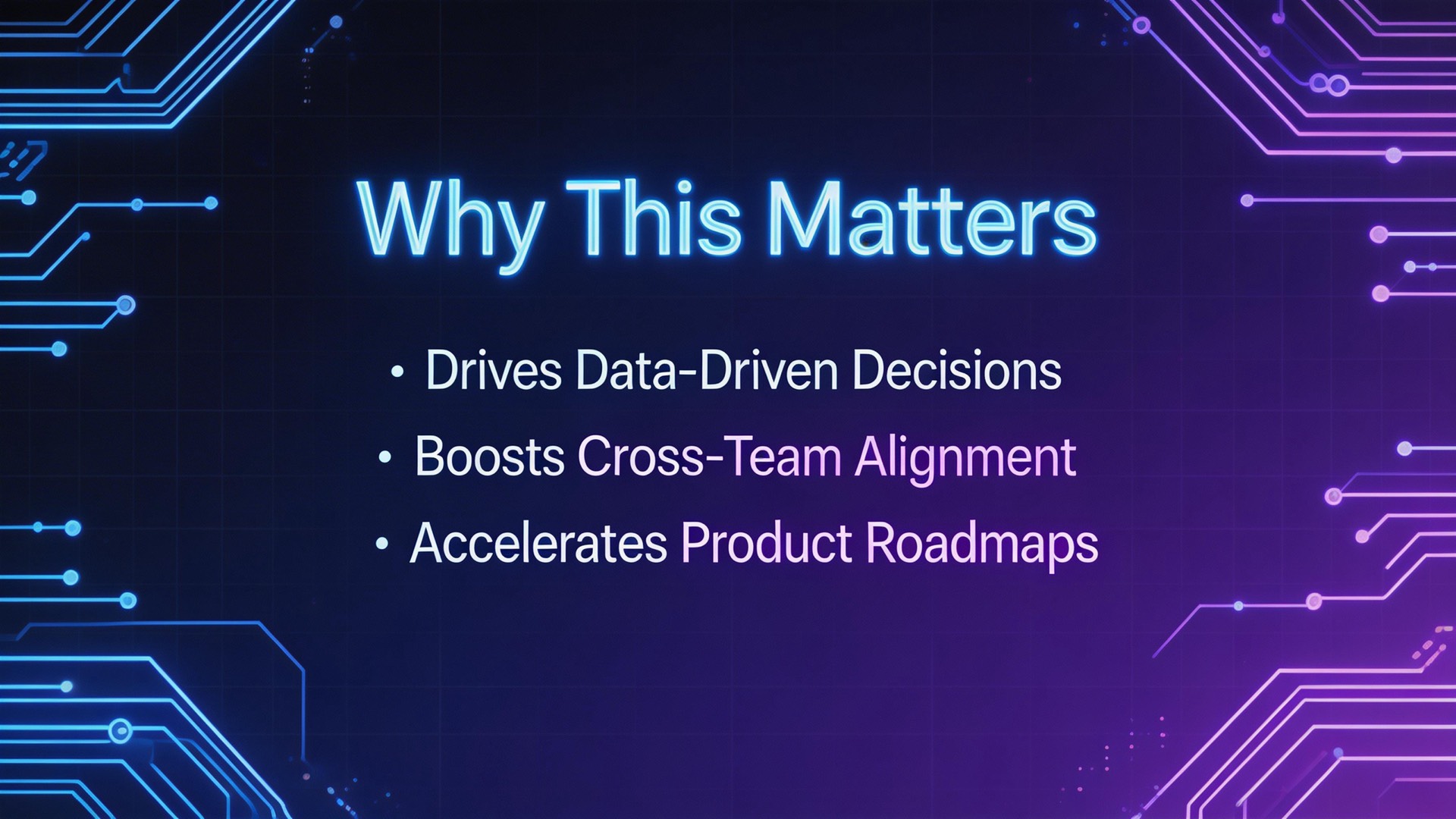 Why This Matters

• Drives Data-Driven Decisions
• Boosts Cross-Team Alignment
• Accelerates Product Roadmaps